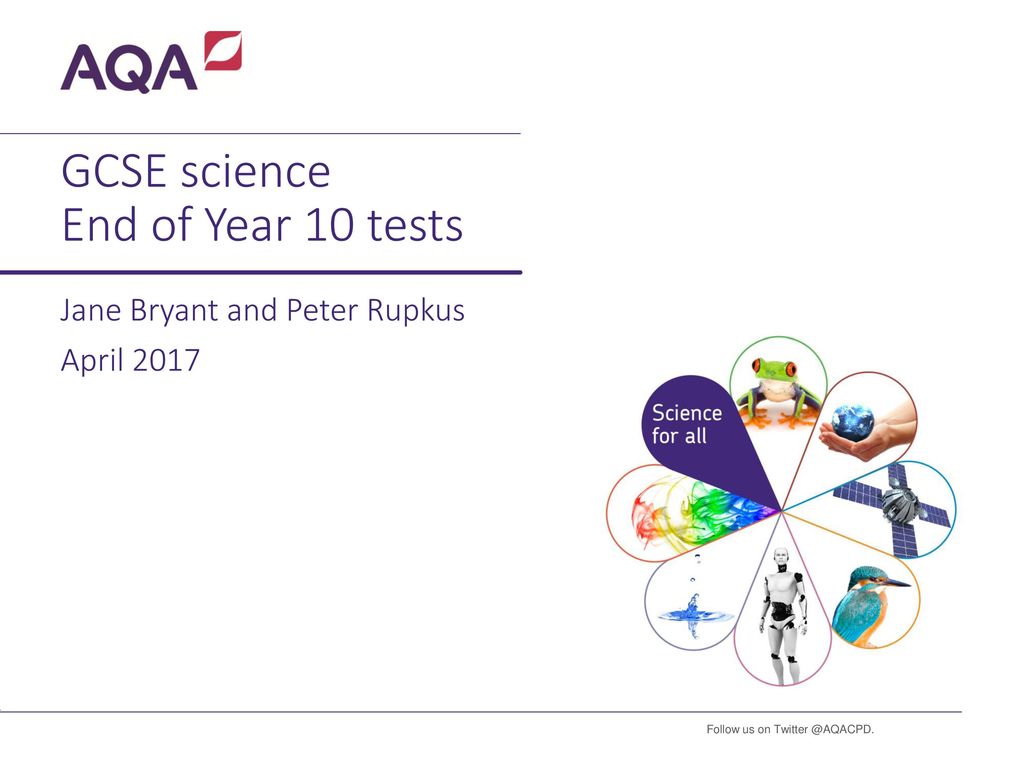 AQA

GCSE science
End of Year 10 tests

Jane Bryant and Peter Rupkus

April 2017

Science for all

Follow us on Twitter @AQACPD.